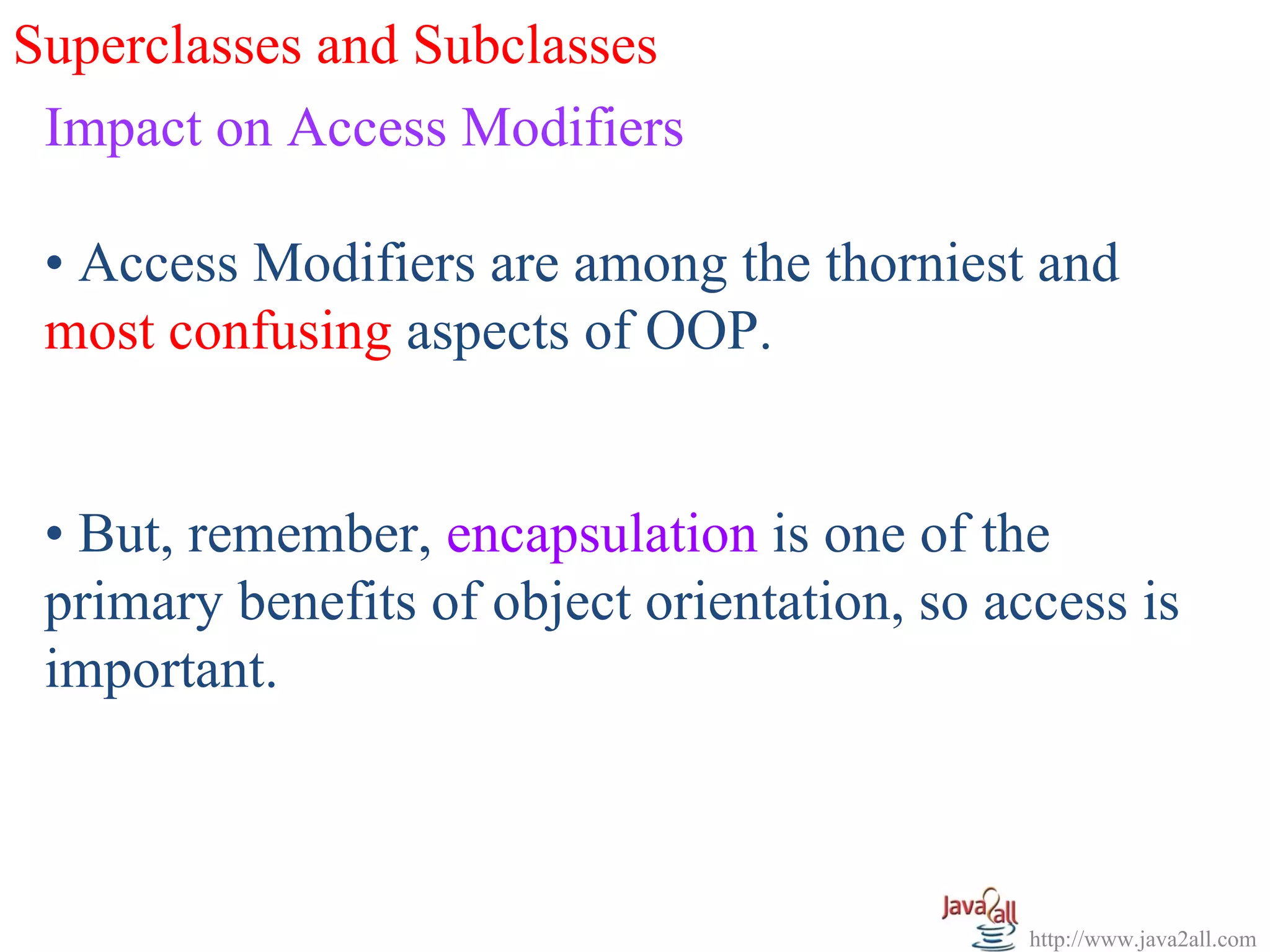 Superclasses and Subclasses

Impact on Access Modifiers

• Access Modifiers are among the thorniest and most confusing aspects of OOP.

• But, remember, encapsulation is one of the primary benefits of object orientation, so access is important.

Java2all

http://www.java2all.com